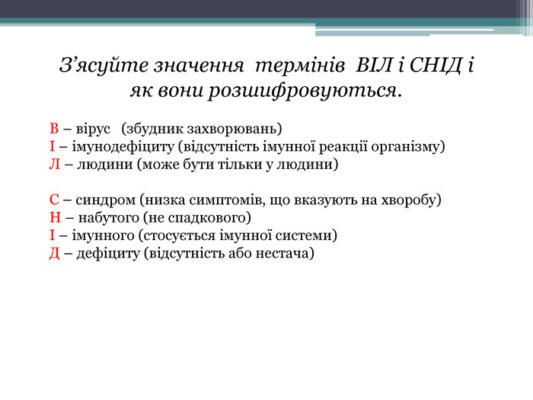 З'ясуйте значення термінів ВІЛ і СНІД і як вони розшифровуються.

В – вірус (збудник захворювань)
І – імунодефіциту (відсутність імунної реакції організму)
Л – людини (може бути тільки у людини)

С – синдром (низка симптомів, що вказують на хворобу)
Н – набутого (не спадкового)
І – імунного (стосується імунної системи)
Д – дефіциту (відсутність або нестача)